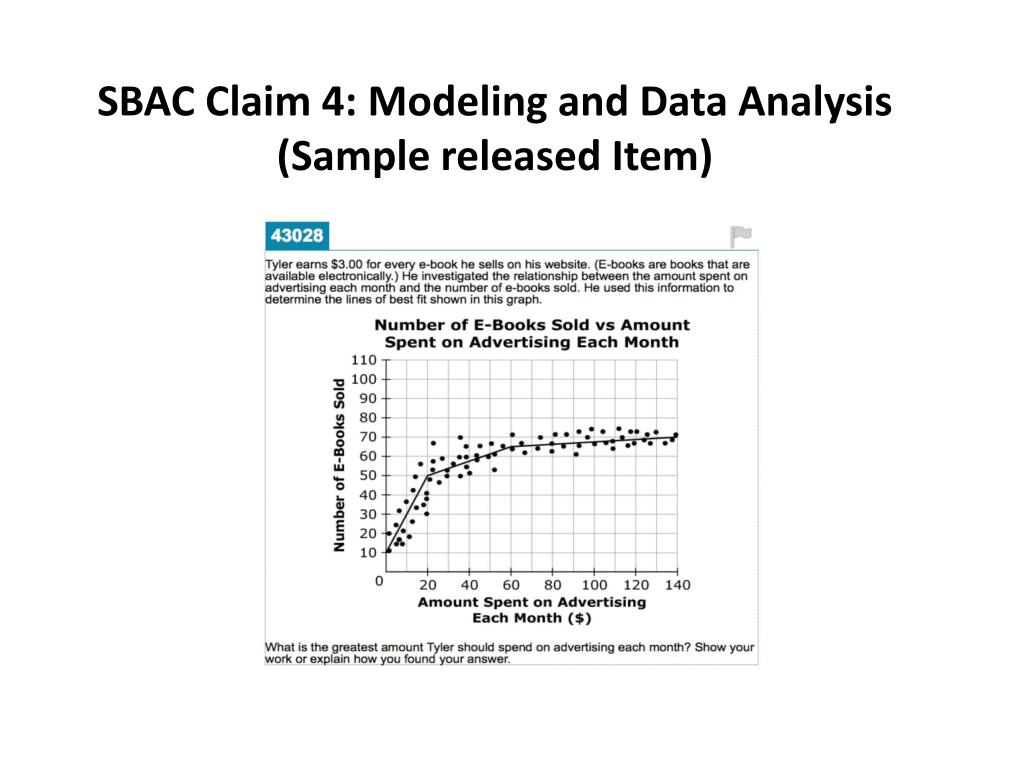 SBAC Claim 4: Modeling and Data Analysis
(Sample released Item)

43028

Tyler earns $3.00 for every e-book he sells on his website. (E-books are books that are available electronically.) He investigated the relationship between the amount spent on advertising each month and the number of e-books sold. He used this information to determine the lines of best fit shown in this graph.

Number of E-Books Sold vs Amount Spent on Advertising Each Month

Number of E-Books Sold

110
100
90
80
70
60
50
40
30
20
10
0

20 40 60 80 100 120 140

Amount Spent on Advertising Each Month ($)

What is the greatest amount Tyler should spend on advertising each month? Show your work or explain how you found your answer.